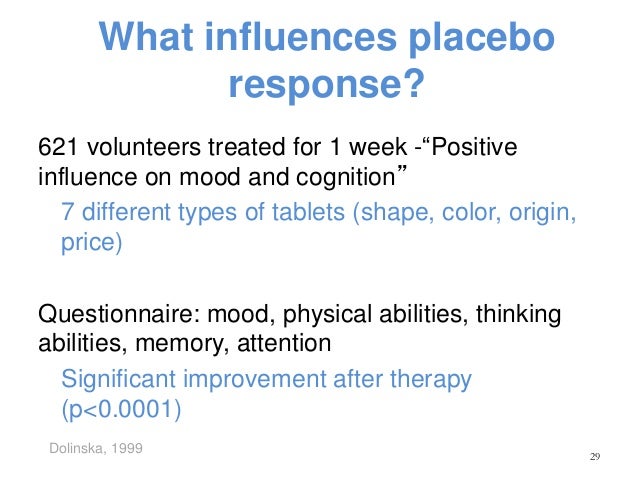 What influences placebo response?

621 volunteers treated for 1 week -“Positive influence on mood and cognition”

7 different types of tablets (shape, color, origin, price)

Questionnaire: mood, physical abilities, thinking abilities, memory, attention

Significant improvement after therapy (p<0.0001)

Dolinska, 1999

29